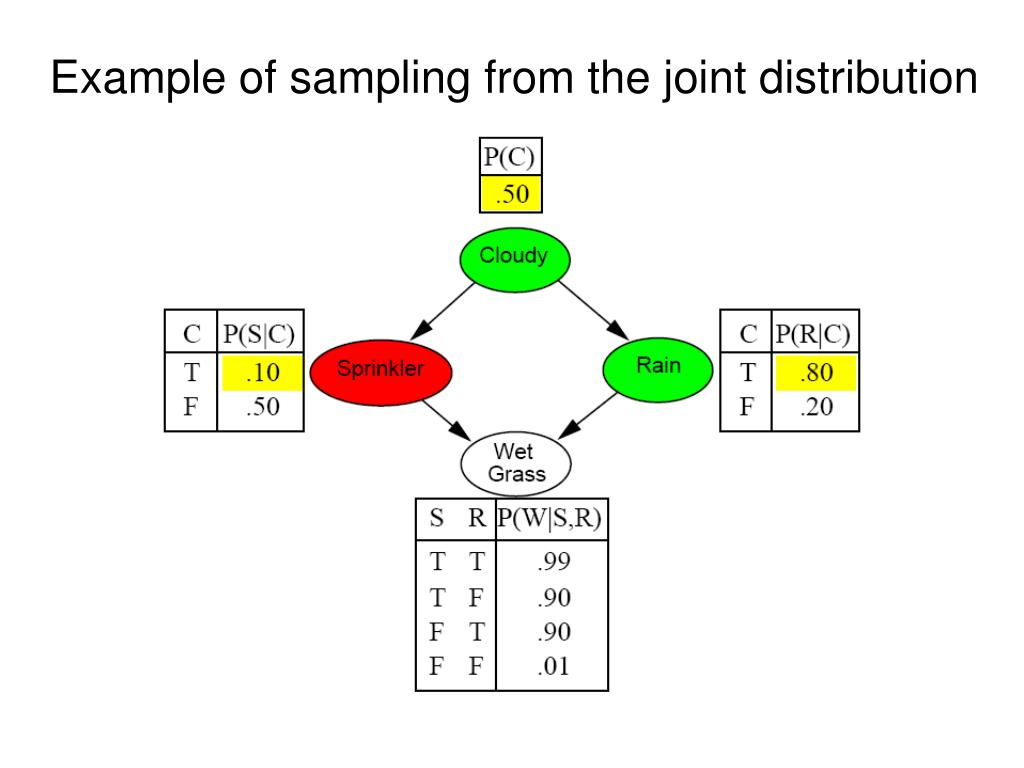 Example of sampling from the joint distribution

| P(C) |
|---|
| .50 |

Cloudy

| C | P(S\|C) |
|---|---|
| T | .10 |
| F | .50 |

Sprinkler

Rain

| C | P(R\|C) |
|---|---|
| T | .80 |
| F | .20 |

Wet Grass

| S | R | P(W\|S,R) |
|---|---|---|
| T | T | .99 |
| T | F | .90 |
| F | T | .90 |
| F | F | .01 |